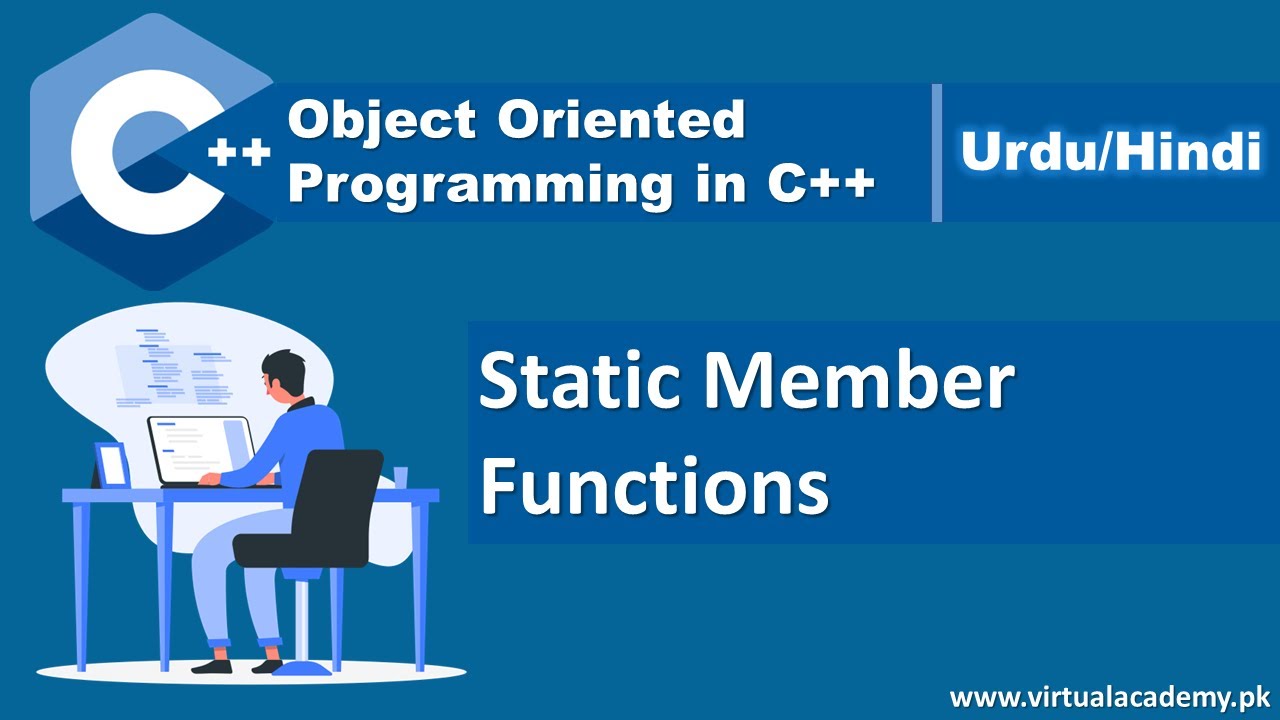 C++

Object Oriented Programming in C++

Urdu/Hindi

Static Member Functions

www.virtualacademy.pk